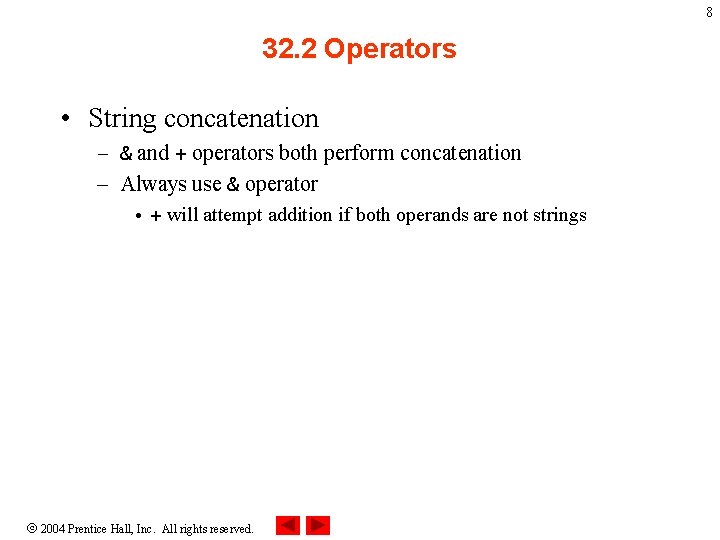 8

32.2 Operators

• String concatenation
– & and + operators both perform concatenation
– Always use & operator
• + will attempt addition if both operands are not strings

© 2004 Prentice Hall, Inc. All rights reserved.